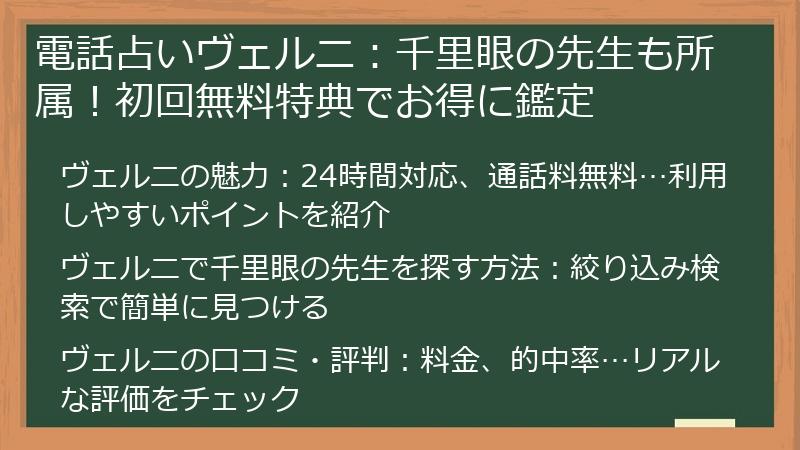 電話占いヴェルニ：千里眼の先生も所属！初回無料特典でお得に鑑定

ヴェルニの魅力：24時間対応、通話料無料…利用しやすいポイントを紹介

ヴェルニで千里眼の先生を探す方法：絞り込み検索で簡単に見つける

ヴェルニの口コミ・評判：料金、的中率…リアルな評価をチェック